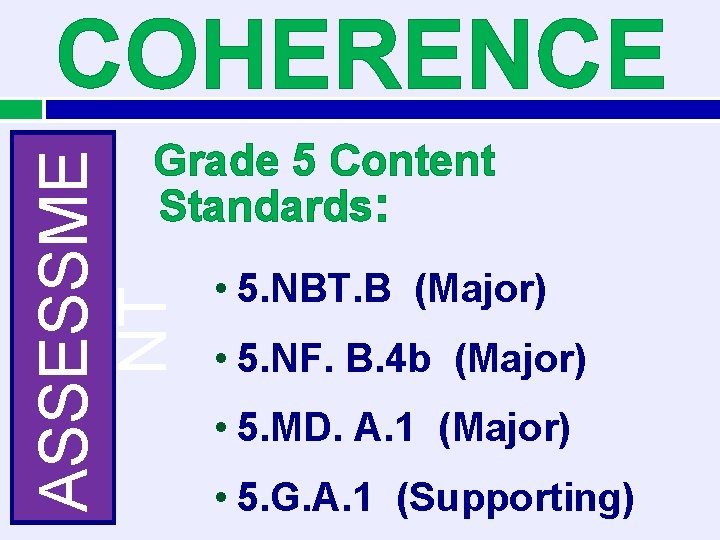 COHERENCE

ASSESSME NT

Grade 5 Content Standards:

• 5.NBT.B (Major)
• 5.NF. B.4b (Major)
• 5.MD. A.1 (Major)
• 5.G.A.1 (Supporting)